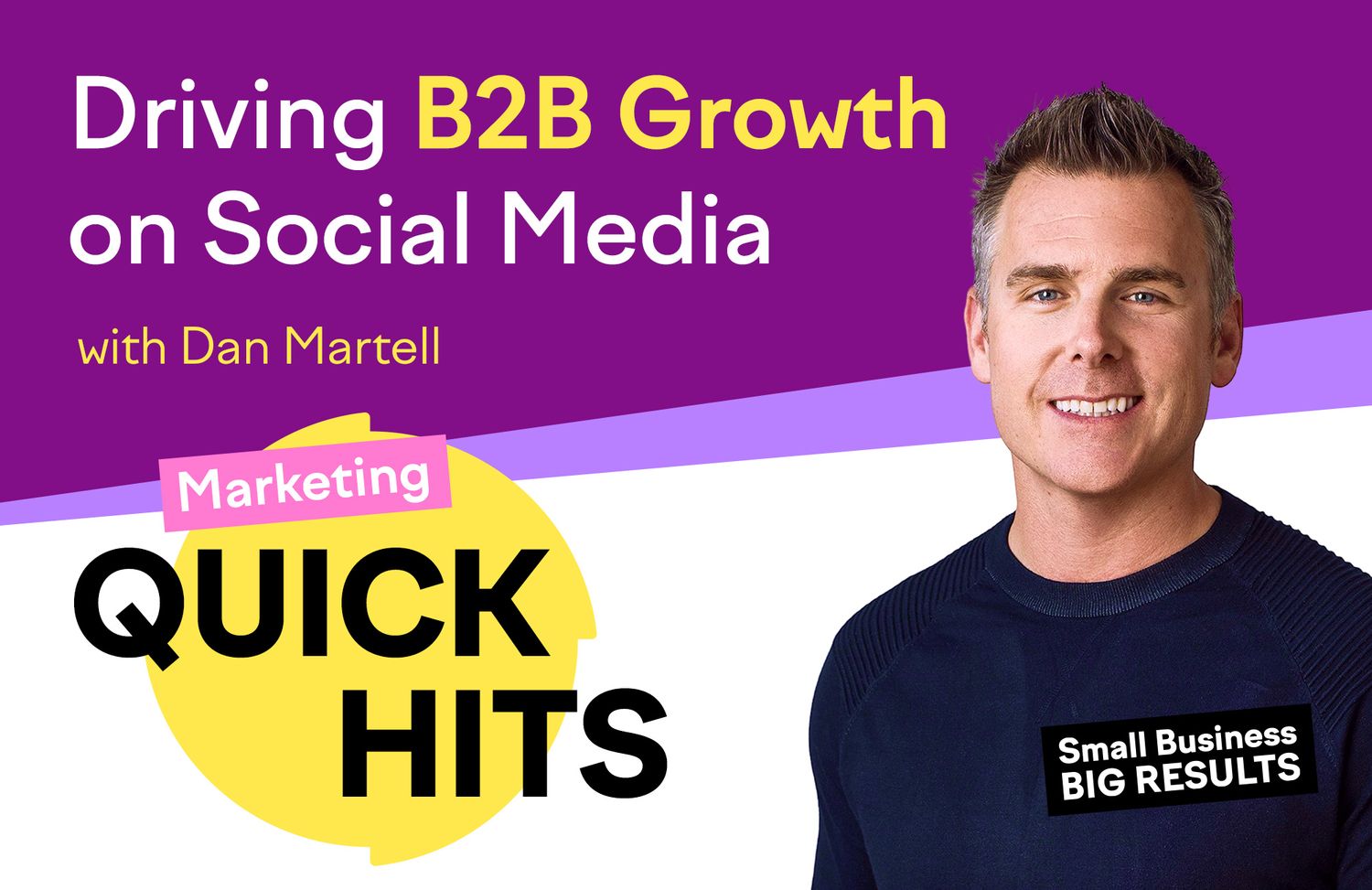 Driving B2B Growth on Social Media

with Dan Martell

Marketing
QUICK HITS

Small Business
BIG RESULTS